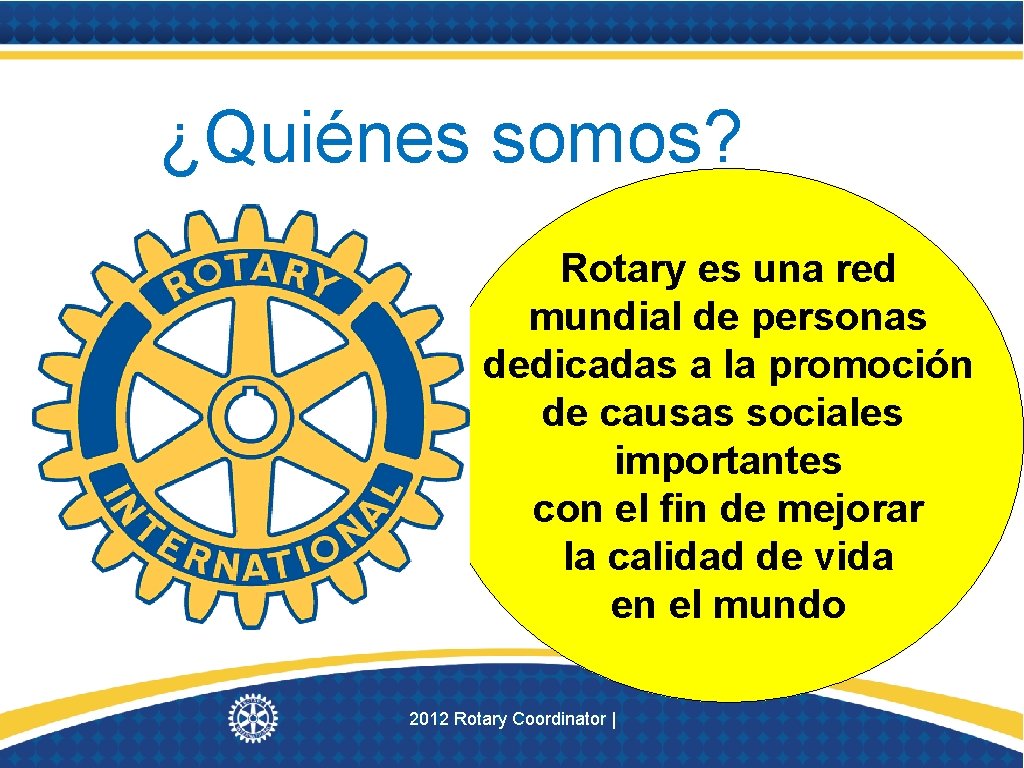 ¿Quiénes somos?

ROTARY INTERNATIONAL

Rotary es una red mundial de personas dedicadas a la promoción de causas sociales importantes con el fin de mejorar la calidad de vida en el mundo

2012 Rotary Coordinator |